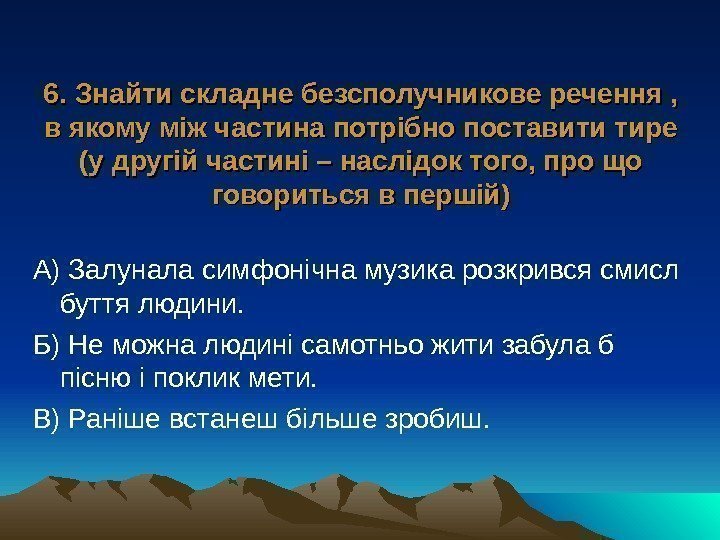 6. Знайти складне безсполучникове речення , в якому між частина потрібно поставити тире (у другій частині – наслідок того, про що говориться в першій)

А) Залунала симфонічна музика розкрився смисл буття людини.

Б) Не можна людині самотньо жити забула б пісню і поклик мети.

В) Раніше встанеш більше зробиш.